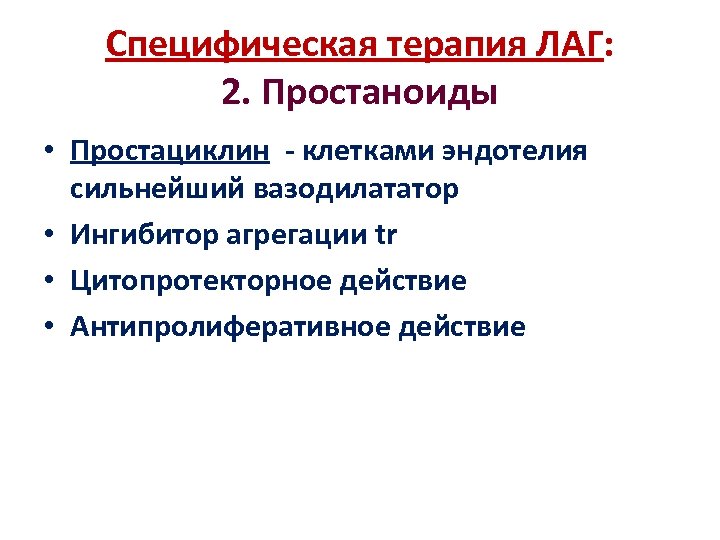 Специфическая терапия ЛАГ:
2. Простаноиды

• Простациклин - клетками эндотелия сильнейший вазодилататор
• Ингибитор агрегации tr
• Цитопротекторное действие
• Антипролиферативное действие